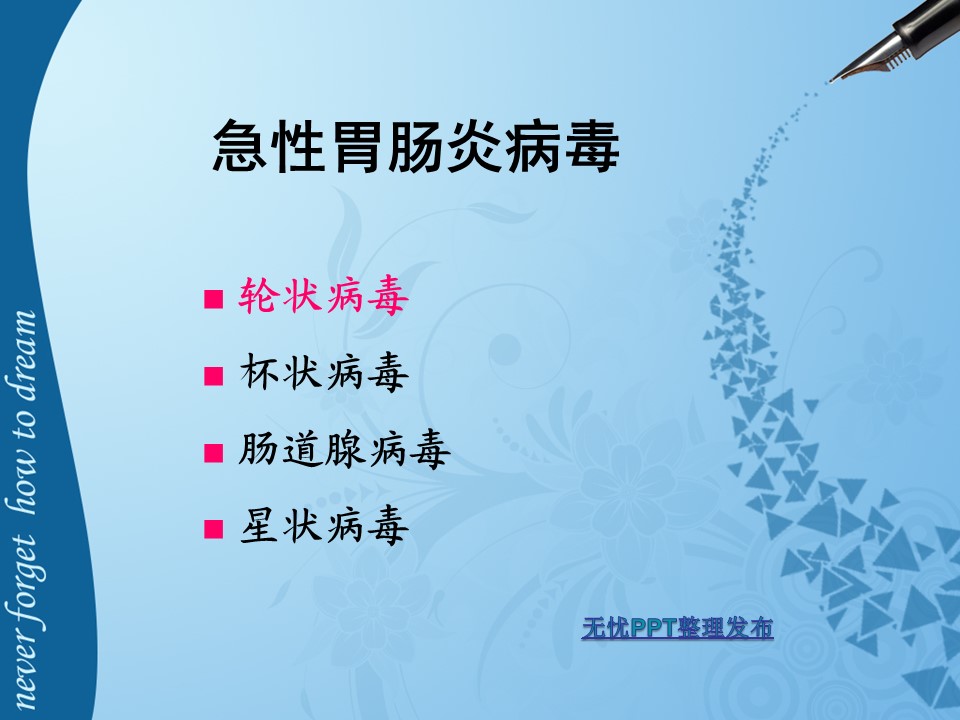 never forget how to dream

急性胃肠炎病毒

■ 轮状病毒
■ 杯状病毒
■ 肠道腺病毒
■ 星状病毒

无忧PPT整理发布